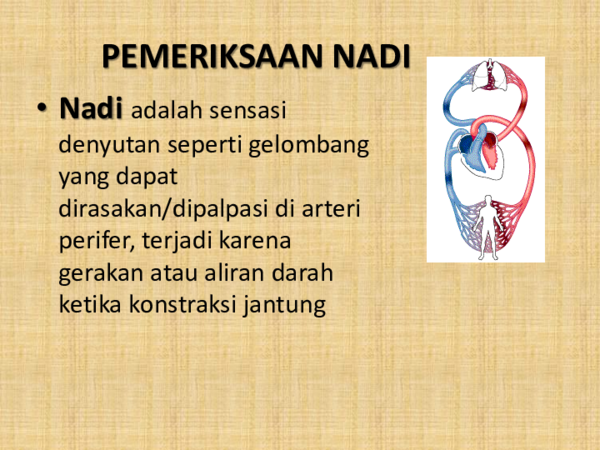 PEMERIKSAAN NADI

• Nadi adalah sensasi denyutan seperti gelombang yang dapat dirasakan/dipalpasi di arteri perifer, terjadi karena gerakan atau aliran darah ketika konstraksi jantung